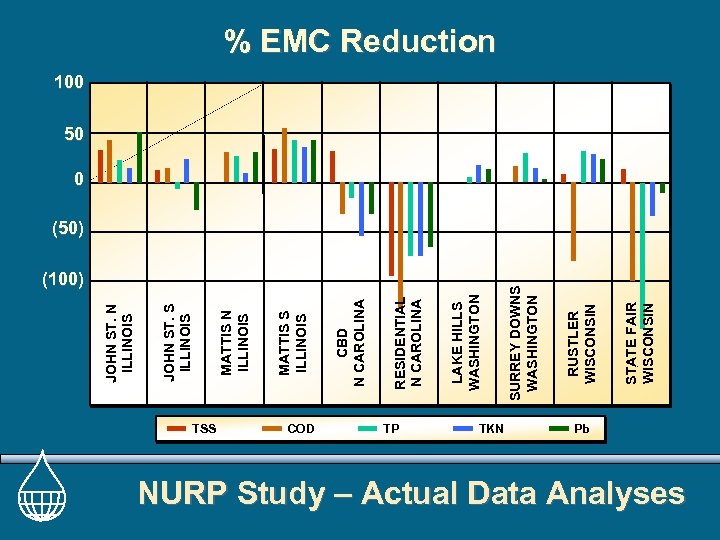 % EMC Reduction

100
50
0
(50)
(100)

JOHN ST. N ILLINOIS
JOHN ST. S ILLINOIS
MATTIS N ILLINOIS
MATTIS S ILLINOIS
CBD N CAROLINA
RESIDENTIAL N CAROLINA
LAKE HILLS WASHINGTON
SURREY DOWNS WASHINGTON
RUSTLER WISCONSIN
STATE FAIR WISCONSIN

TSS
COD
TP
TKN
Pb

NURP Study – Actual Data Analyses